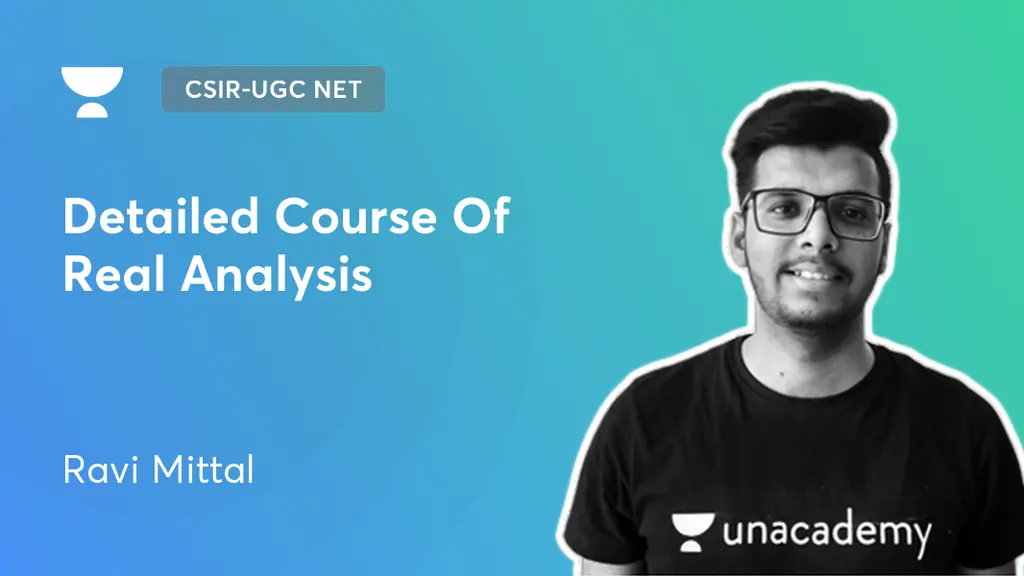 CSIR-UGC NET

Detailed Course Of Real Analysis

Ravi Mittal

unacademy